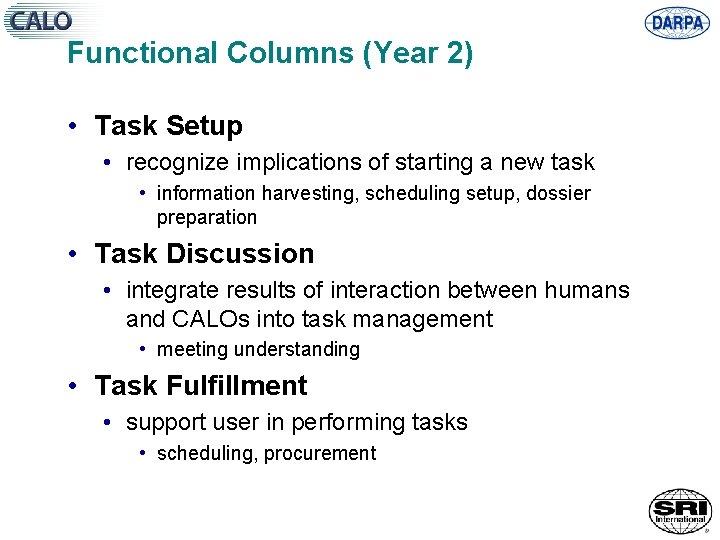 CALO

DARPA

Functional Columns (Year 2)

• Task Setup
  • recognize implications of starting a new task
    • information harvesting, scheduling setup, dossier preparation

• Task Discussion
  • integrate results of interaction between humans and CALOs into task management
    • meeting understanding

• Task Fulfillment
  • support user in performing tasks
    • scheduling, procurement

SRI International